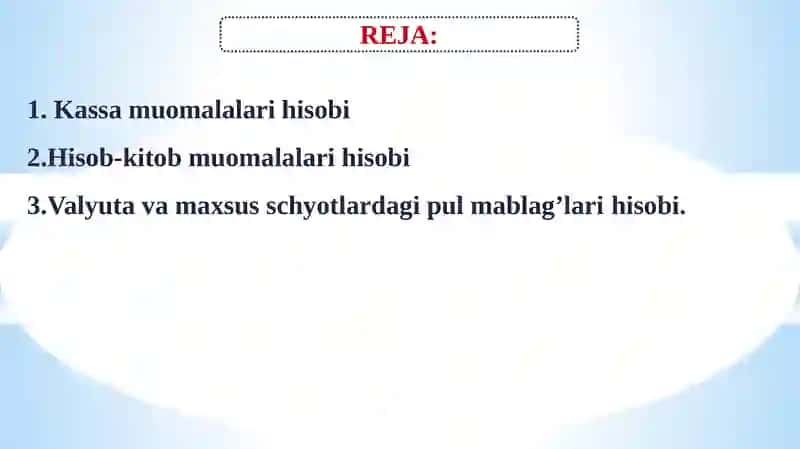 REJA:

1. Kassa muomalalari hisobi

2.Hisob-kitob muomalalari hisobi

3.Valyuta va maxsus schyotlardagi pul mablag’lari hisobi.